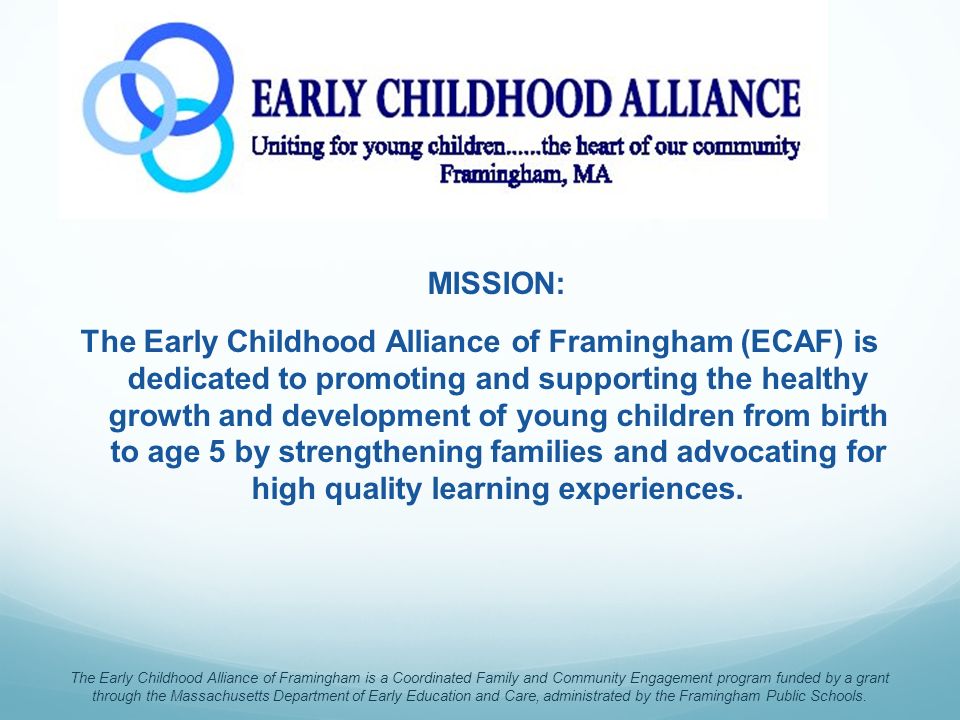 EARLY CHILDHOOD ALLIANCE
Uniting for young children......the heart of our community
Framingham, MA

MISSION:

The Early Childhood Alliance of Framingham (ECAF) is dedicated to promoting and supporting the healthy growth and development of young children from birth to age 5 by strengthening families and advocating for high quality learning experiences.

The Early Childhood Alliance of Framingham is a Coordinated Family and Community Engagement program funded by a grant through the Massachusetts Department of Early Education and Care, administrated by the Framingham Public Schools.